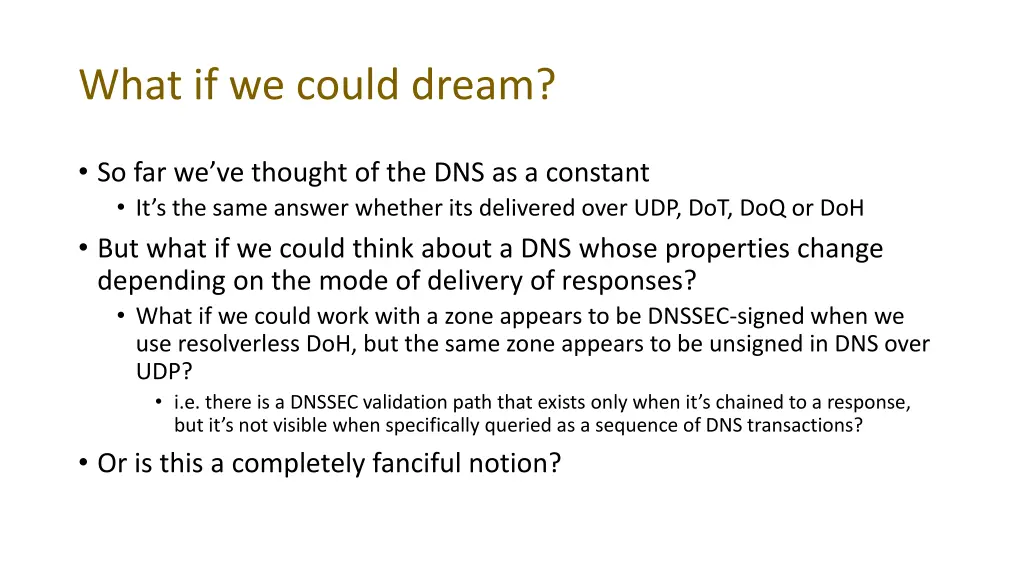 What if we could dream?

• So far we've thought of the DNS as a constant
  • It's the same answer whether its delivered over UDP, DoT, DoQ or DoH
• But what if we could think about a DNS whose properties change depending on the mode of delivery of responses?
  • What if we could work with a zone appears to be DNSSEC-signed when we use resolverless DoH, but the same zone appears to be unsigned in DNS over UDP?
    • i.e. there is a DNSSEC validation path that exists only when it's chained to a response, but it's not visible when specifically queried as a sequence of DNS transactions?
• Or is this a completely fanciful notion?